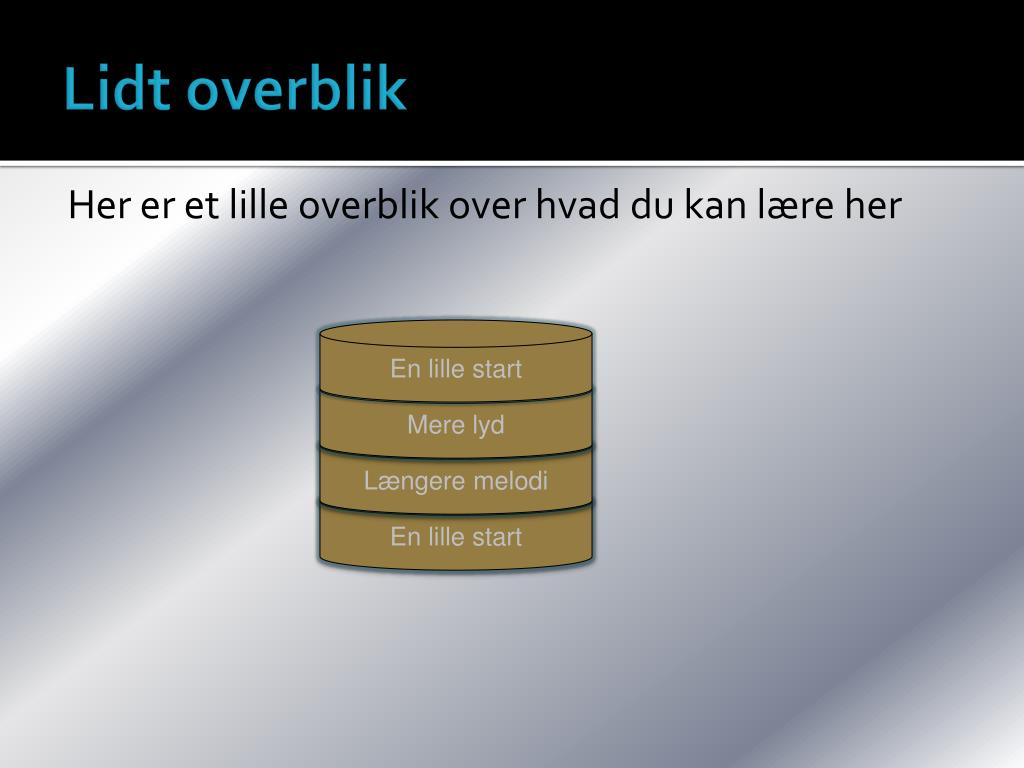 Lidt overblik

Her er et lille overblik over hvad du kan lære her

En lille start

Mere lyd

Længere melodi

En lille start